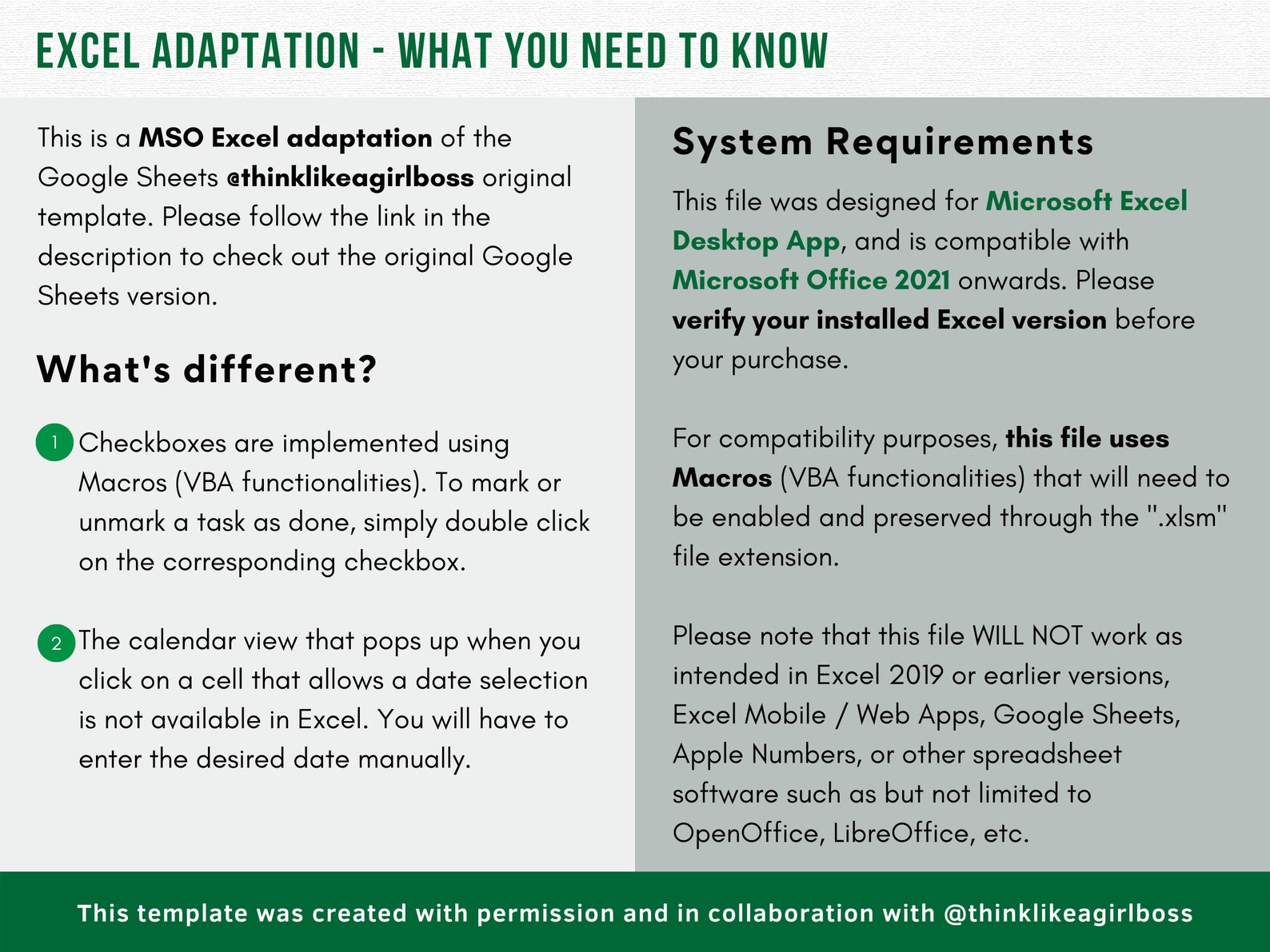 EXCEL ADAPTATION - WHAT YOU NEED TO KNOW

This is a MSO Excel adaptation of the Google Sheets @thinklikeagirlboss original template. Please follow the link in the description to check out the original Google Sheets version.

What's different?

1 Checkboxes are implemented using Macros (VBA functionalities). To mark or unmark a task as done, simply double click on the corresponding checkbox.

2 The calendar view that pops up when you click on a cell that allows a date selection is not available in Excel. You will have to enter the desired date manually.

System Requirements

This file was designed for Microsoft Excel Desktop App, and is compatible with Microsoft Office 2021 onwards. Please verify your installed Excel version before your purchase.

For compatibility purposes, this file uses Macros (VBA functionalities) that will need to be enabled and preserved through the ".xlsm" file extension.

Please note that this file WILL NOT work as intended in Excel 2019 or earlier versions, Excel Mobile / Web Apps, Google Sheets, Apple Numbers, or other spreadsheet software such as but not limited to OpenOffice, LibreOffice, etc.

This template was created with permission and in collaboration with @thinklikeagirlboss